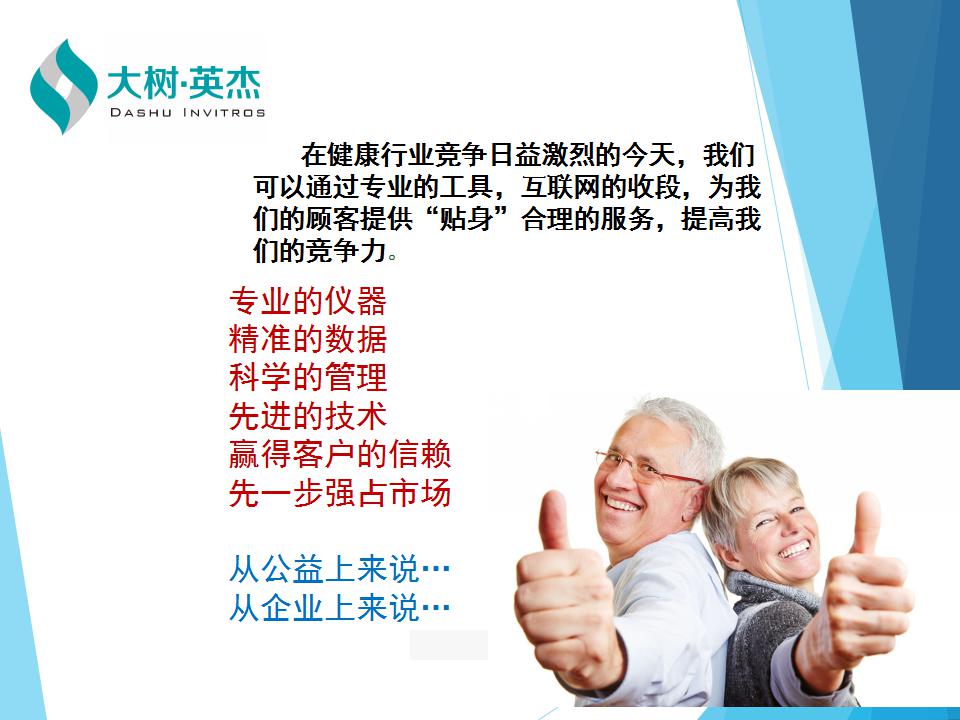 大树·英杰
DASHU INVITROS

在健康行业竞争日益激烈的今天，我们可以通过专业的工具，互联网的收段，为我们的顾客提供“贴身”合理的服务，提高我们的竞争力。

专业的仪器
精准的数据
科学的管理
先进的技术
赢得客户的信赖
先一步强占市场

从公益上来说…
从企业上来说…